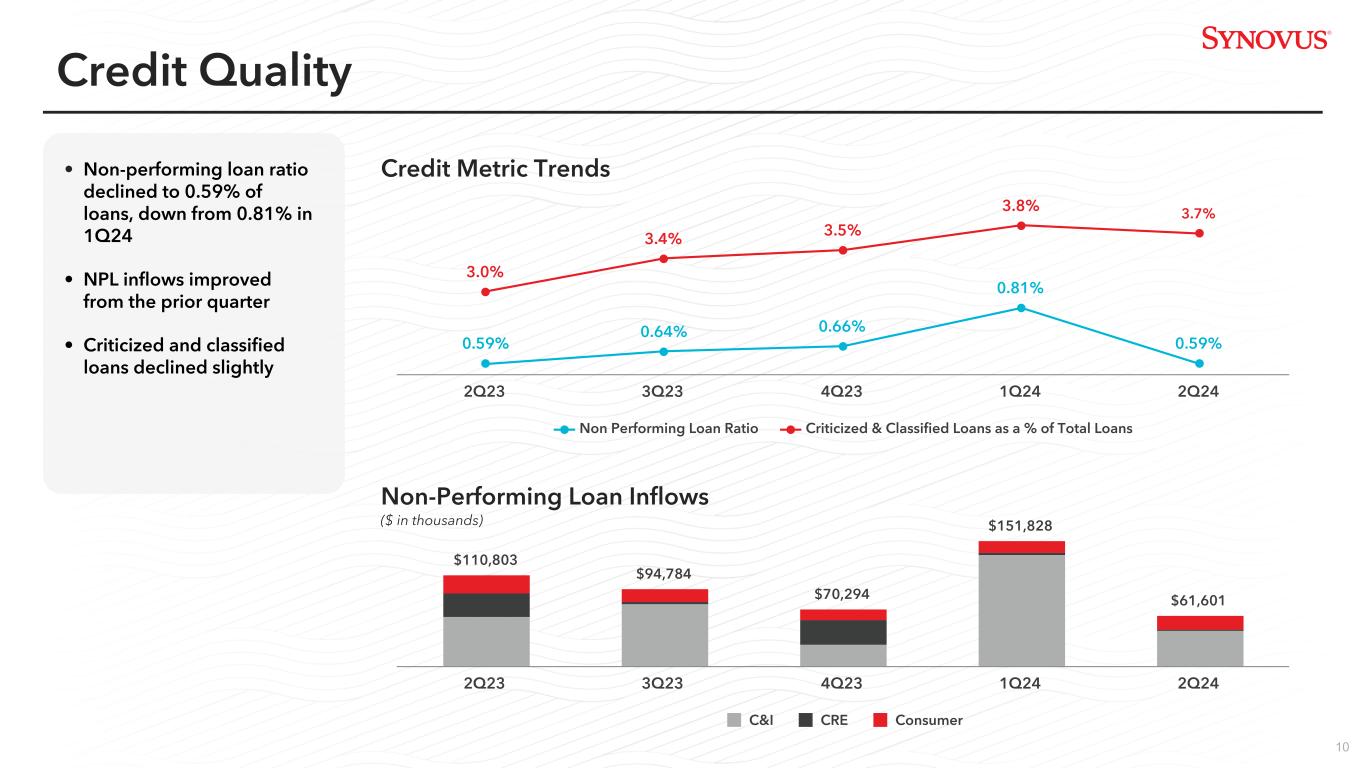 SYNOVUS®

Credit Quality

• Non-performing loan ratio declined to 0.59% of loans, down from 0.81% in 1Q24

• NPL inflows improved from the prior quarter

• Criticized and classified loans declined slightly

Credit Metric Trends

3.0%
3.4%
3.5%
3.8%
3.7%
0.59%
0.64%
0.66%
0.81%
0.59%

2Q23
3Q23
4Q23
1Q24
2Q24

Non Performing Loan Ratio
Criticized & Classified Loans as a % of Total Loans

Non-Performing Loan Inflows
($ in thousands)

$110,803
$94,784
$70,294
$151,828
$61,601

2Q23
3Q23
4Q23
1Q24
2Q24

C&I
CRE
Consumer

10